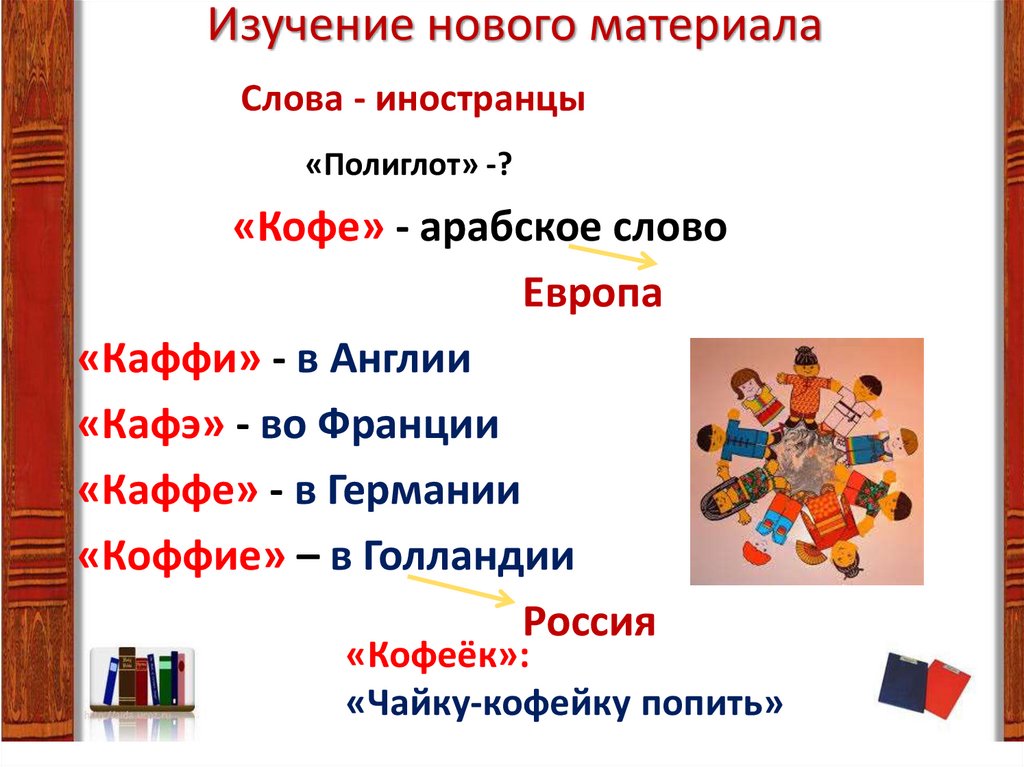 Изучение нового материала

Слова - иностранцы

«Полиглот» -?

«Кофе» - арабское слово

Европа

«Каффи» - в Англии

«Кафэ» - во Франции

«Каффе» - в Германии

«Коффие» – в Голландии

Россия

«Кофеёк»:

«Чайку-кофейку попить»